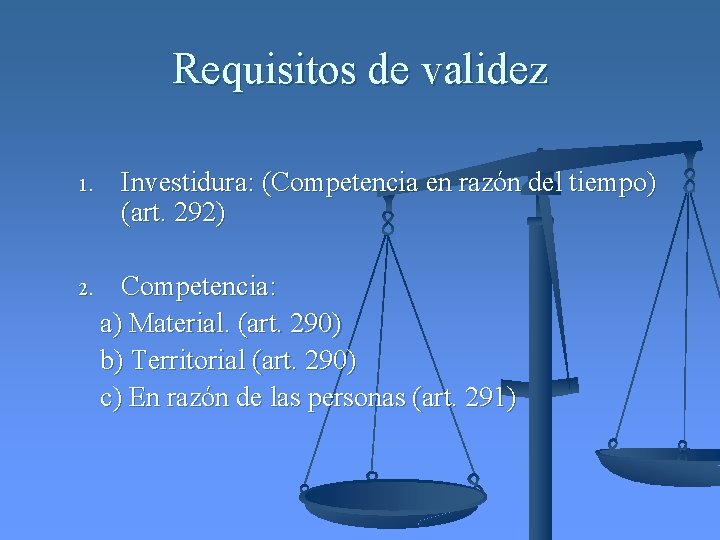 Requisitos de validez

1. Investidura: (Competencia en razón del tiempo) (art. 292)

2. Competencia:
a) Material. (art. 290)
b) Territorial (art. 290)
c) En razón de las personas (art. 291)